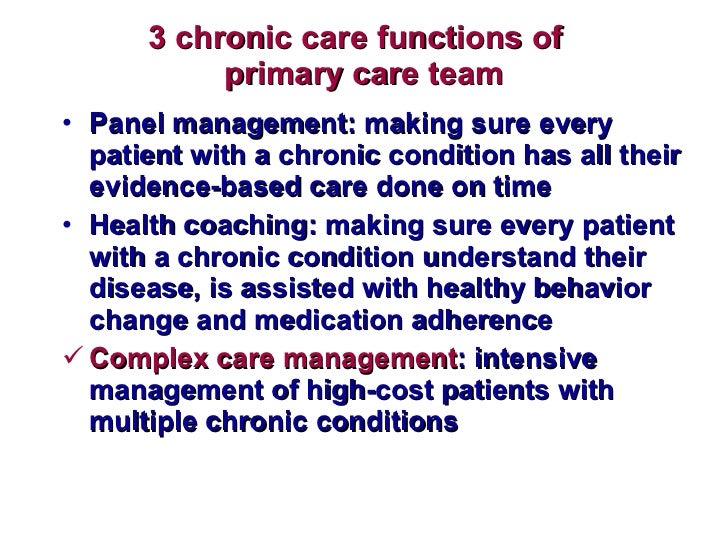 3 chronic care functions of primary care team

• Panel management: making sure every patient with a chronic condition has all their evidence-based care done on time

• Health coaching: making sure every patient with a chronic condition understand their disease, is assisted with healthy behavior change and medication adherence

✓ Complex care management: intensive management of high-cost patients with multiple chronic conditions